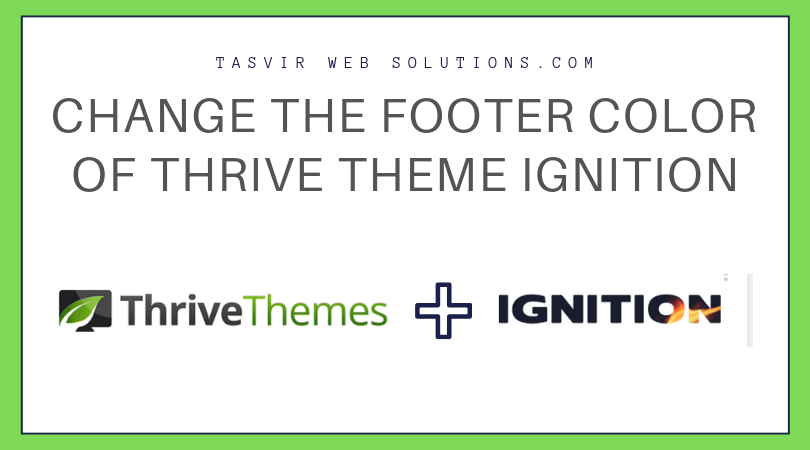 TASVIR WEB SOLUTIONS.COM

CHANGE THE FOOTER COLOR OF THRIVE THEME IGNITION

ThriveThemes

IGNITION